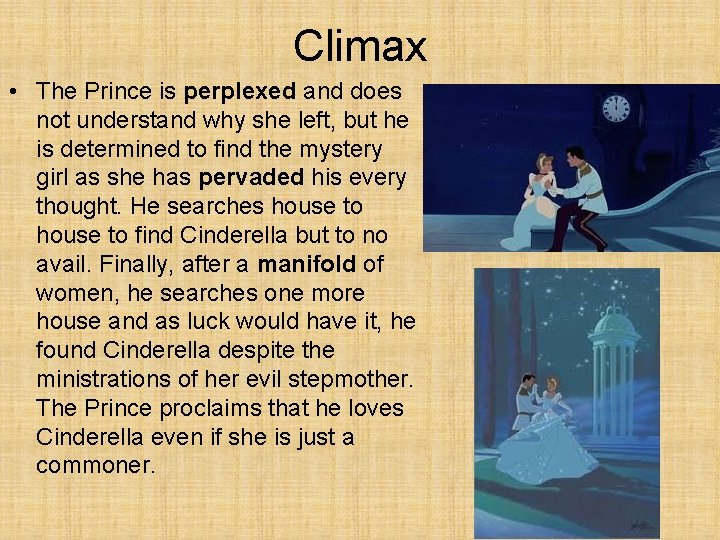 Climax

• The Prince is perplexed and does not understand why she left, but he is determined to find the mystery girl as she has pervaded his every thought. He searches house to house to find Cinderella but to no avail. Finally, after a manifold of women, he searches one more house and as luck would have it, he found Cinderella despite the ministrations of her evil stepmother. The Prince proclaims that he loves Cinderella even if she is just a commoner.